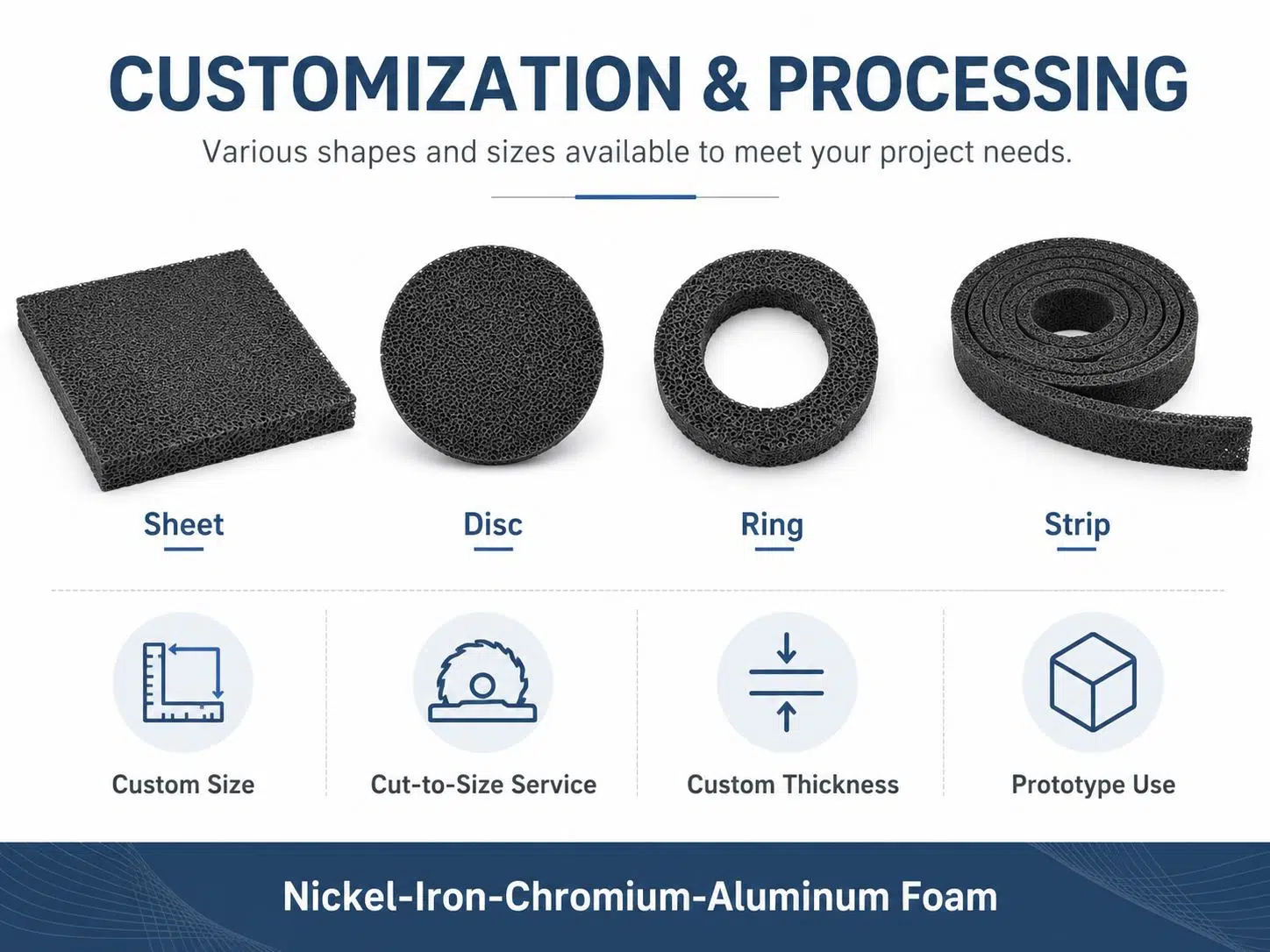 CUSTOMIZATION & PROCESSING

Various shapes and sizes available to meet your project needs.

Sheet

Disc

Ring

Strip

Custom Size

Cut-to-Size Service

Custom Thickness

Prototype Use

Nickel-Iron-Chromium-Aluminum Foam